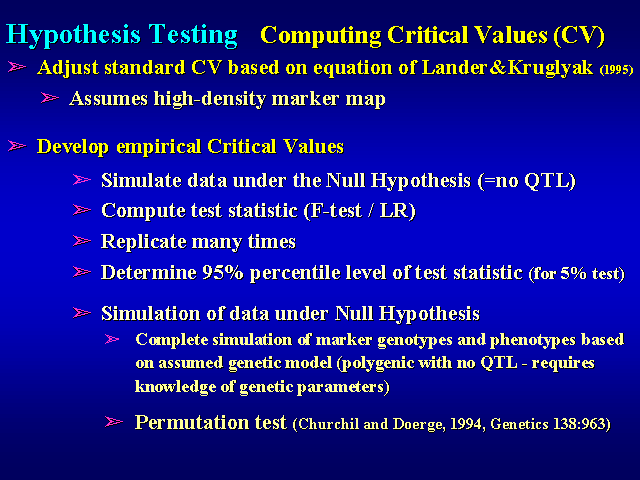 Hypothesis Testing Computing Critical Values (CV)

➢ Adjust standard CV based on equation of Lander&Kruglyak (1995)

➢ Assumes high-density marker map

➢ Develop empirical Critical Values

➢ Simulate data under the Null Hypothesis (=no QTL)

➢ Compute test statistic (F-test / LR)

➢ Replicate many times

➢ Determine 95% percentile level of test statistic (for 5% test)

➢ Simulation of data under Null Hypothesis

➢ Complete simulation of marker genotypes and phenotypes based on assumed genetic model (polygenic with no QTL - requires knowledge of genetic parameters)

➢ Permutation test (Churchil and Doerge, 1994, Genetics 138:963)